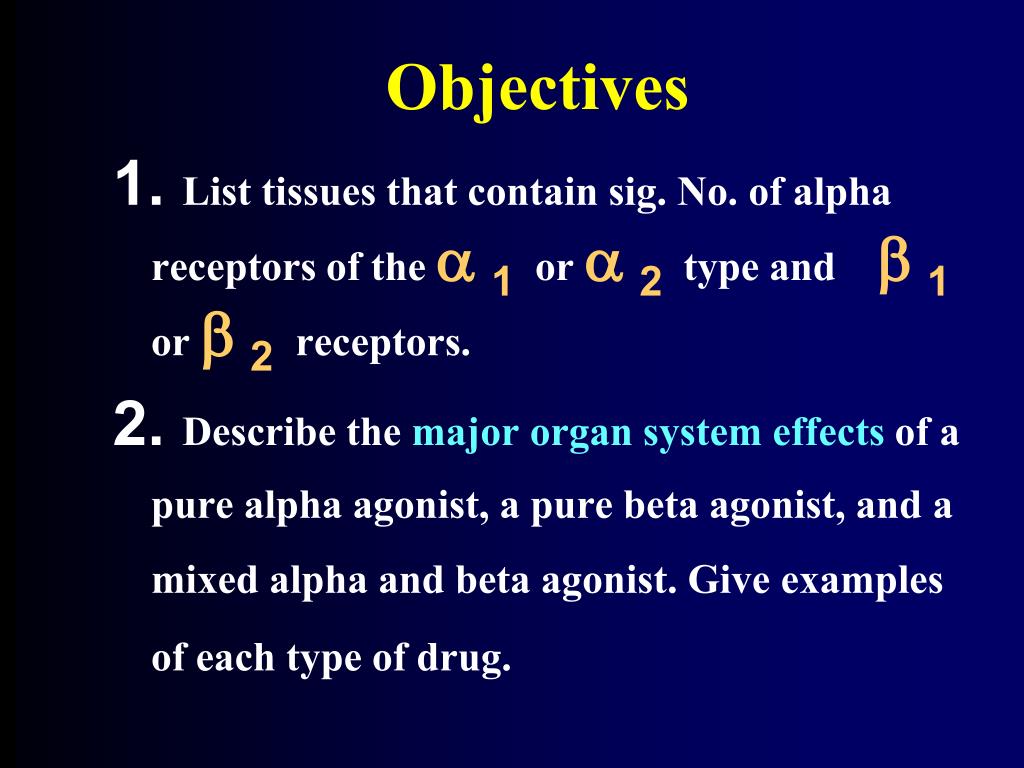 Objectives

1. List tissues that contain sig. No. of alpha receptors of the $\alpha_1$ or $\alpha_2$ type and $\beta_1$ or $\beta_2$ receptors.

2. Describe the major organ system effects of a pure alpha agonist, a pure beta agonist, and a mixed alpha and beta agonist. Give examples of each type of drug.